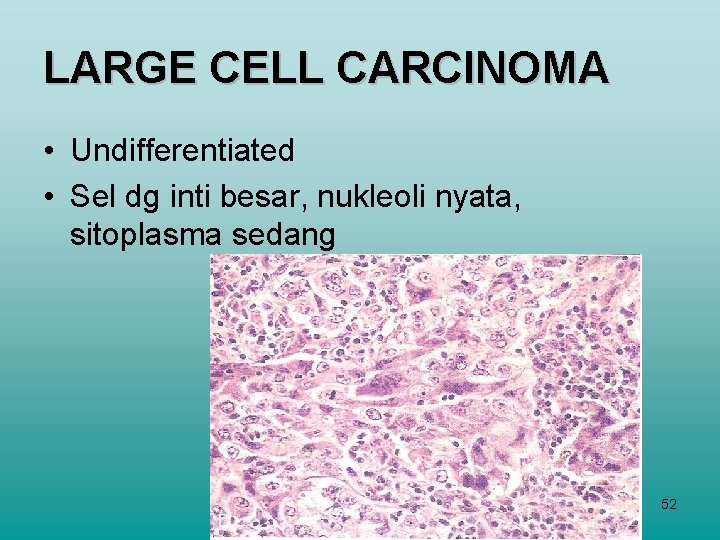 LARGE CELL CARCINOMA

• Undifferentiated
• Sel dg inti besar, nukleoli nyata, sitoplasma sedang

52